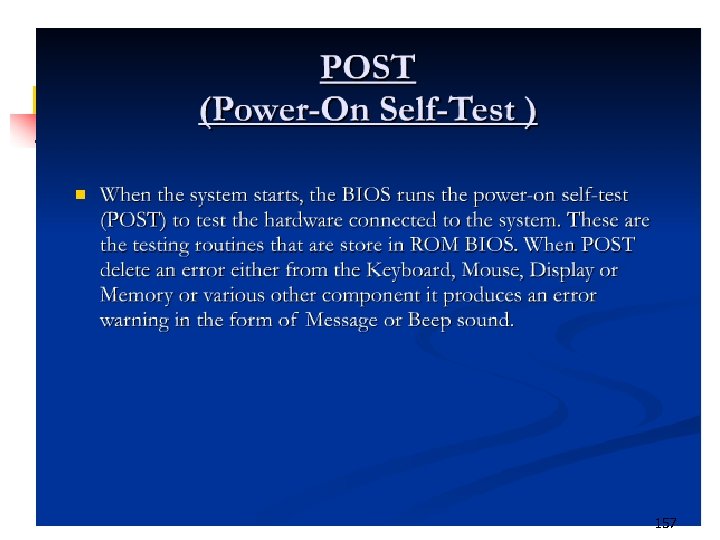 POST
(Power-On Self-Test )

When the system starts, the BIOS runs the power-on self-test (POST) to test the hardware connected to the system. These are the testing routines that are store in ROM BIOS. When POST delete an error either from the Keyboard, Mouse, Display or Memory or various other component it produces an error warning in the form of Message or Beep sound.

157